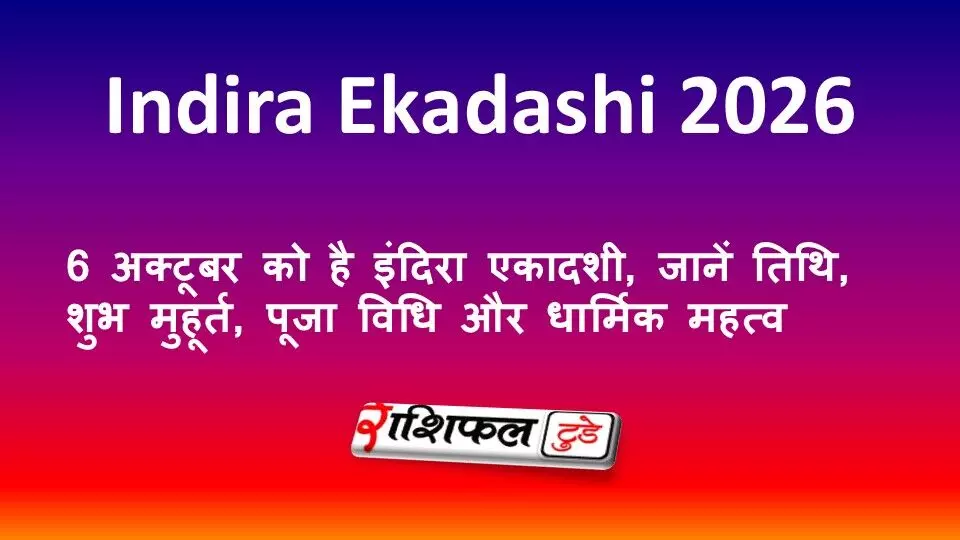 Indira Ekadashi 2026

6 अक्टूबर को है इंदिरा एकादशी, जानें तिथि, शुभ मुहूर्त, पूजा विधि और धार्मिक महत्व

राशिफल टुडे